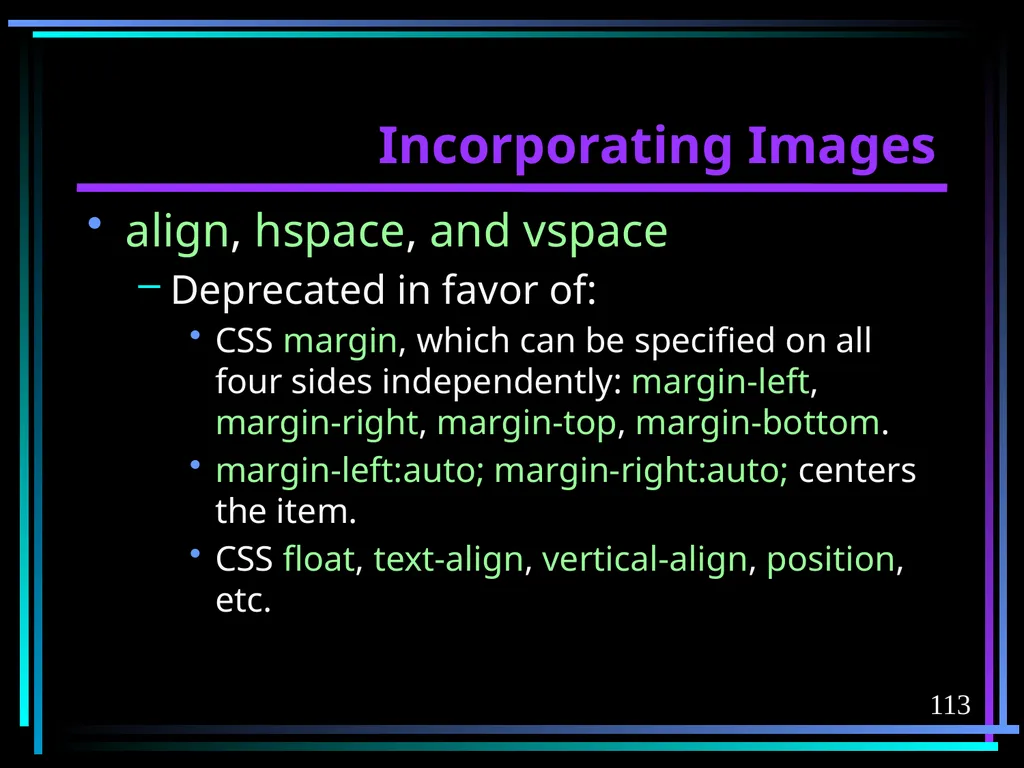 Incorporating Images

• align, hspace, and vspace
  – Deprecated in favor of:
    • CSS margin, which can be specified on all four sides independently: margin-left, margin-right, margin-top, margin-bottom.
    • margin-left:auto; margin-right:auto; centers the item.
    • CSS float, text-align, vertical-align, position, etc.

113